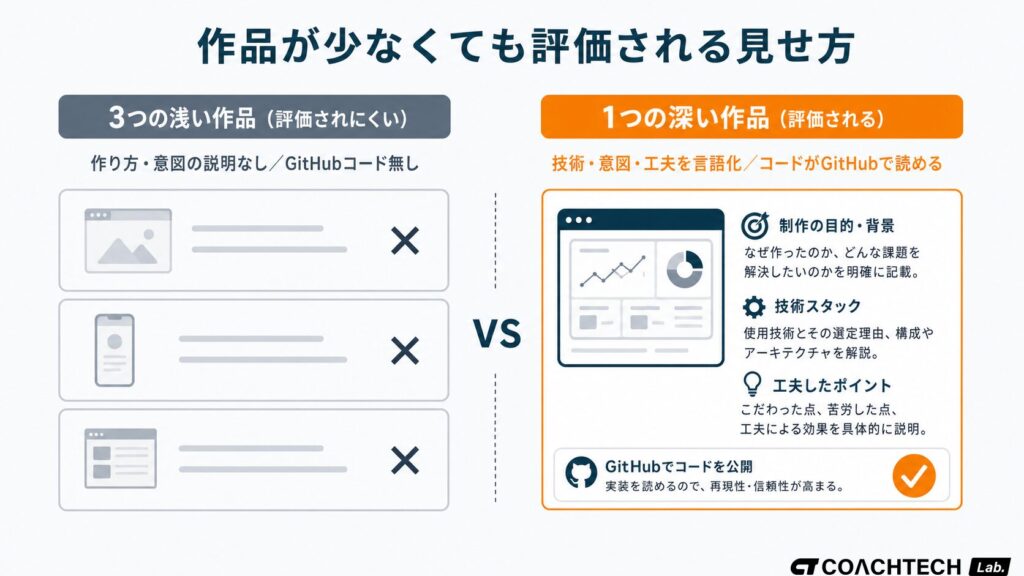 作品が少なくても評価される見せ方

3つの浅い作品（評価されにくい）

作り方・意図の説明なし／GitHubコード無し

VS

1つの深い作品（評価される）

技術・意図・工夫を言語化／コードがGitHubで読める

制作の目的・背景

なぜ作ったのか、どんな課題を解決したいのかを明確に記載。

技術スタック

使用技術とその選定理由、構成やアーキテクチャを解説。

工夫したポイント

こだわった点、苦労した点、工夫による効果を具体的に説明。

GitHubでコードを公開

実装を読めるので、再現性・信頼性が高まる。

COACHTECH Lab.